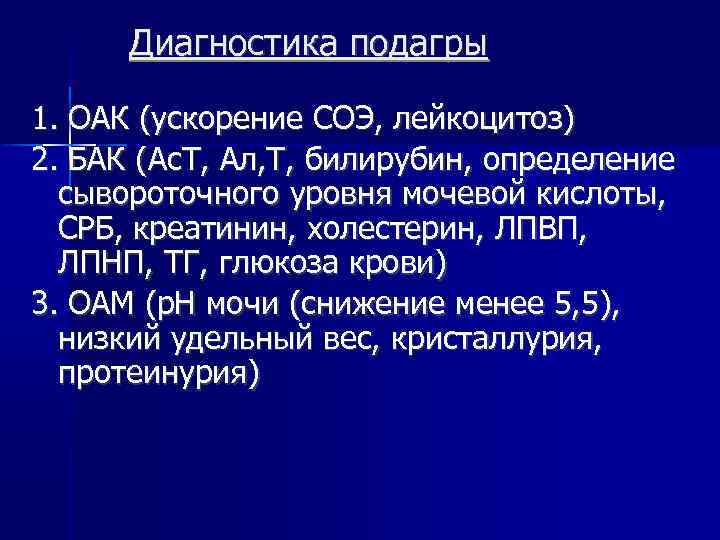 Диагностика подагры

1. ОАК (ускорение СОЭ, лейкоцитоз)

2. БАК (АсТ, Ал,Т, билирубин, определение сывороточного уровня мочевой кислоты, СРБ, креатинин, холестерин, ЛПВП, ЛПНП, ТГ, глюкоза крови)

3. ОАМ (рН мочи (снижение менее 5,5), низкий удельный вес, кристаллурия, протеинурия)